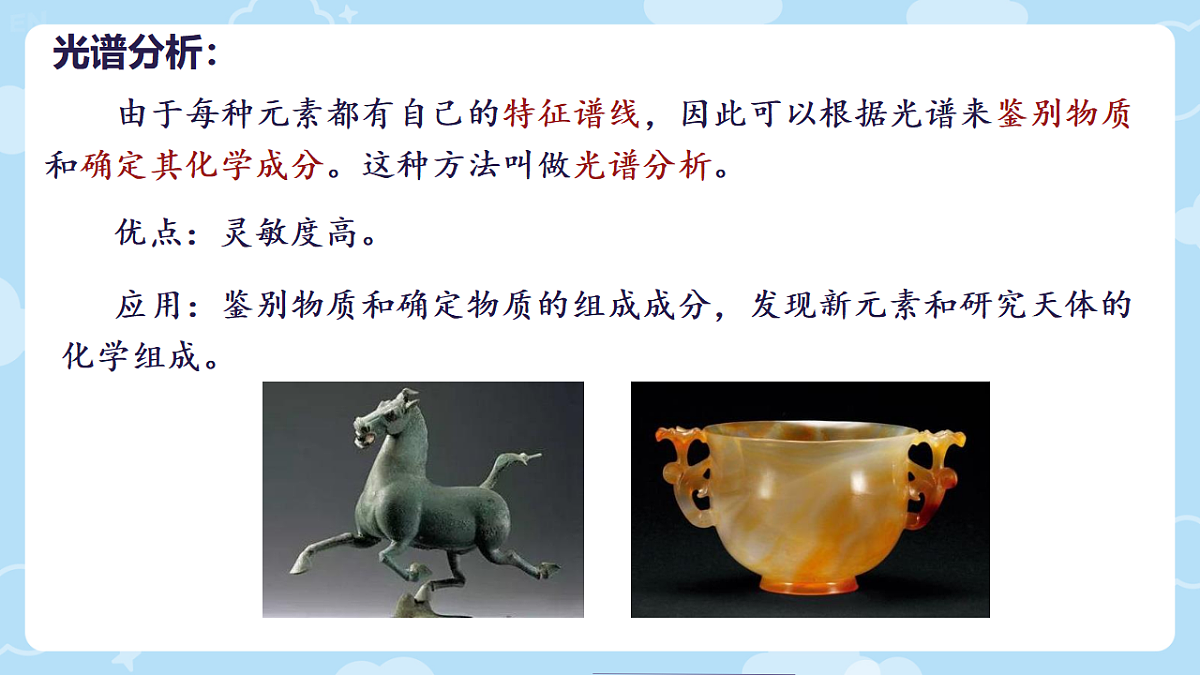 光谱分析：

由于每种元素都有自己的特征谱线，因此可以根据光谱来鉴别物质和确定其化学成分。这种方法叫做光谱分析。

优点：灵敏度高。

应用：鉴别物质和确定物质的组成成分，发现新元素和研究天体的化学组成。